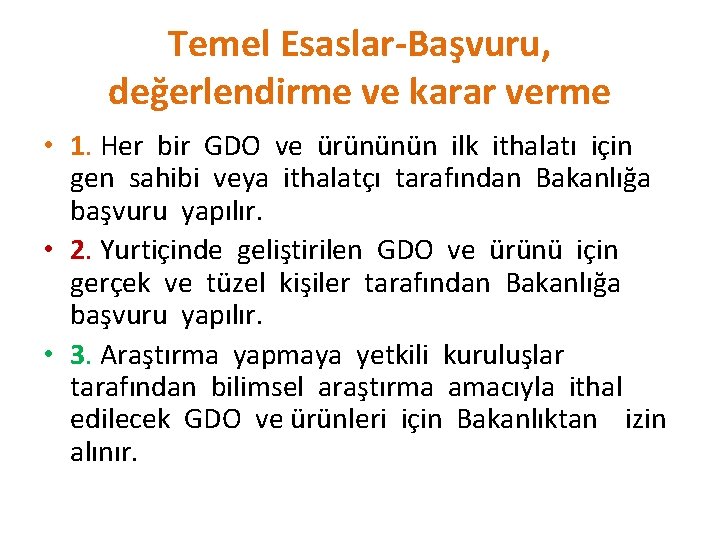 Temel Esaslar-Başvuru, değerlendirme ve karar verme

• 1. Her bir GDO ve ürününün ilk ithalatı için gen sahibi veya ithalatçı tarafından Bakanlığa başvuru yapılır.

• 2. Yurtiçinde geliştirilen GDO ve ürünü için gerçek ve tüzel kişiler tarafından Bakanlığa başvuru yapılır.

• 3. Araştırma yapmaya yetkili kuruluşlar tarafından bilimsel araştırma amacıyla ithal edilecek GDO ve ürünleri için Bakanlıktan izin alınır.